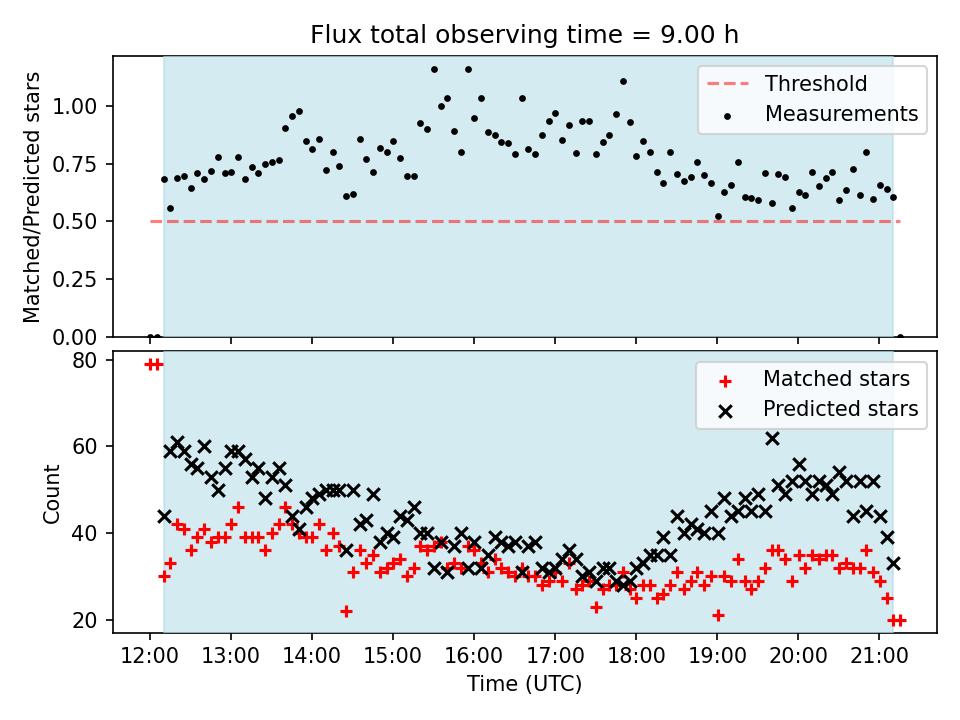 Flux total observing time = 9.00 h

Matched/Predicted stars

1.00
0.75
0.50
0.25
0.00

Threshold
Measurements

Count

80
60
40
20

Matched stars
Predicted stars

12:00 13:00 14:00 15:00 16:00 17:00 18:00 19:00 20:00 21:00

Time (UTC)